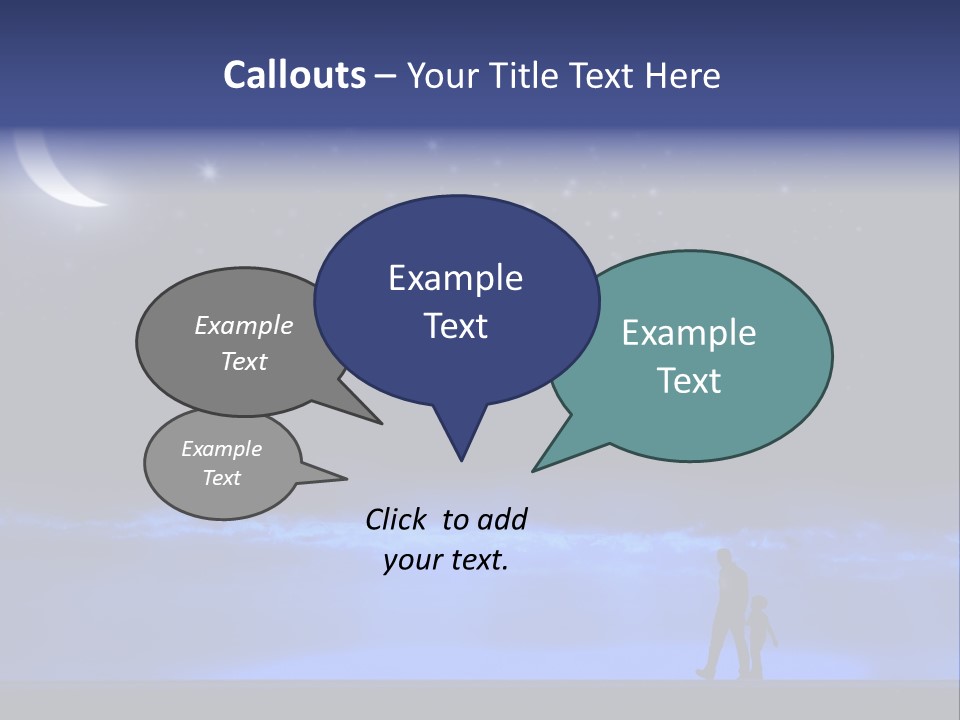 Callouts – Your Title Text Here

Example Text

Example Text

Example Text

Example Text

Click to add your text.